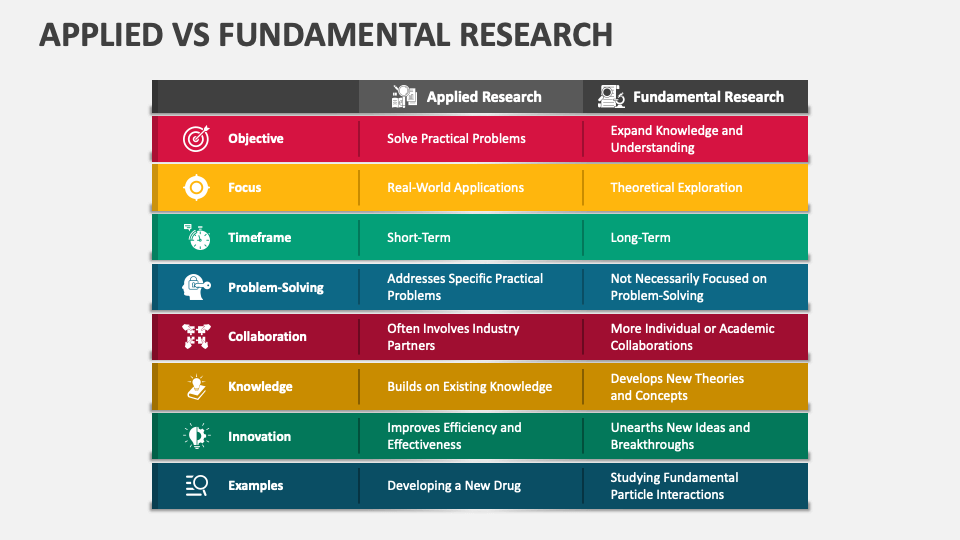 APPLIED VS FUNDAMENTAL RESEARCH

| | Applied Research | Fundamental Research |
|---|---|---|
| Objective | Solve Practical Problems | Expand Knowledge and Understanding |
| Focus | Real-World Applications | Theoretical Exploration |
| Timeframe | Short-Term | Long-Term |
| Problem-Solving | Addresses Specific Practical Problems | Not Necessarily Focused on Problem-Solving |
| Collaboration | Often Involves Industry Partners | More Individual or Academic Collaborations |
| Knowledge | Builds on Existing Knowledge | Develops New Theories and Concepts |
| Innovation | Improves Efficiency and Effectiveness | Unearths New Ideas and Breakthroughs |
| Examples | Developing a New Drug | Studying Fundamental Particle Interactions |